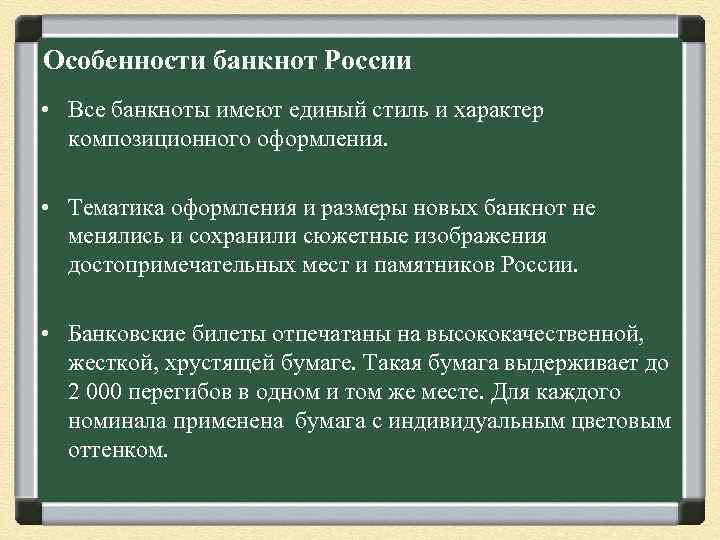 Особенности банкнот России

• Все банкноты имеют единый стиль и характер композиционного оформления.

• Тематика оформления и размеры новых банкнот не менялись и сохранили сюжетные изображения достопримечательных мест и памятников России.

• Банковские билеты отпечатаны на высококачественной, жесткой, хрустящей бумаге. Такая бумага выдерживает до 2 000 перегибов в одном и том же месте. Для каждого номинала применена бумага с индивидуальным цветовым оттенком.